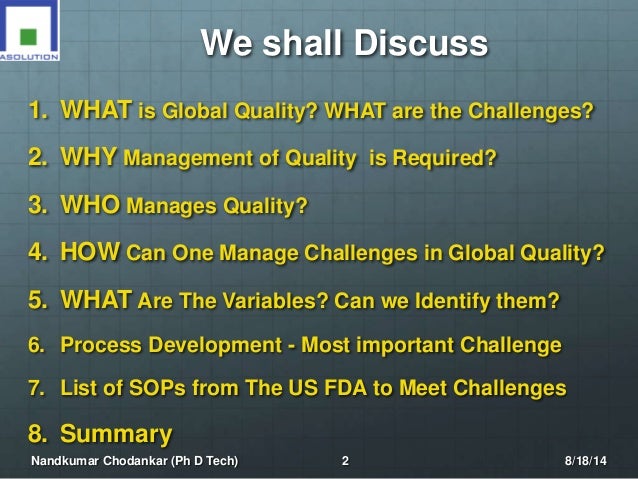 ASOLUTION

We shall Discuss

1. WHAT is Global Quality? WHAT are the Challenges?

2. WHY Management of Quality is Required?

3. WHO Manages Quality?

4. HOW Can One Manage Challenges in Global Quality?

5. WHAT Are The Variables? Can we Identify them?

6. Process Development - Most important Challenge

7. List of SOPs from The US FDA to Meet Challenges

8. Summary

Nandkumar Chodankar (Ph D Tech) 2 8/18/14